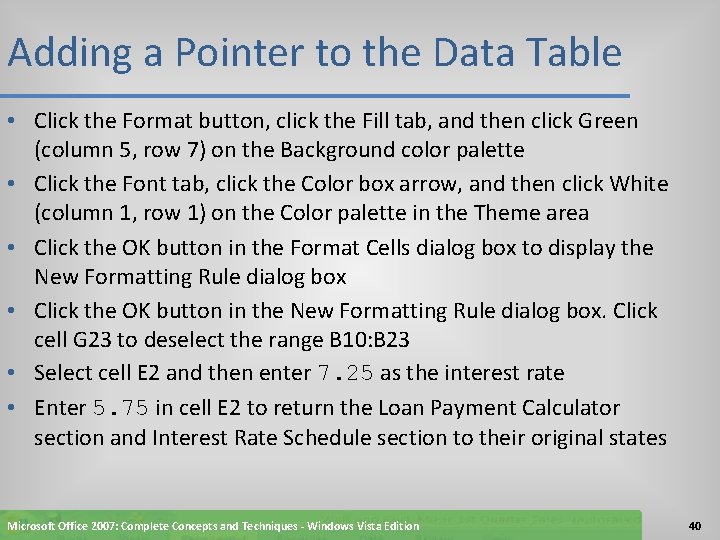 Adding a Pointer to the Data Table

• Click the Format button, click the Fill tab, and then click Green (column 5, row 7) on the Background color palette
• Click the Font tab, click the Color box arrow, and then click White (column 1, row 1) on the Color palette in the Theme area
• Click the OK button in the Format Cells dialog box to display the New Formatting Rule dialog box
• Click the OK button in the New Formatting Rule dialog box. Click cell G23 to deselect the range B10:B23
• Select cell E2 and then enter 7.25 as the interest rate
• Enter 5.75 in cell E2 to return the Loan Payment Calculator section and Interest Rate Schedule section to their original states

Microsoft Office 2007: Complete Concepts and Techniques - Windows Vista Edition

40